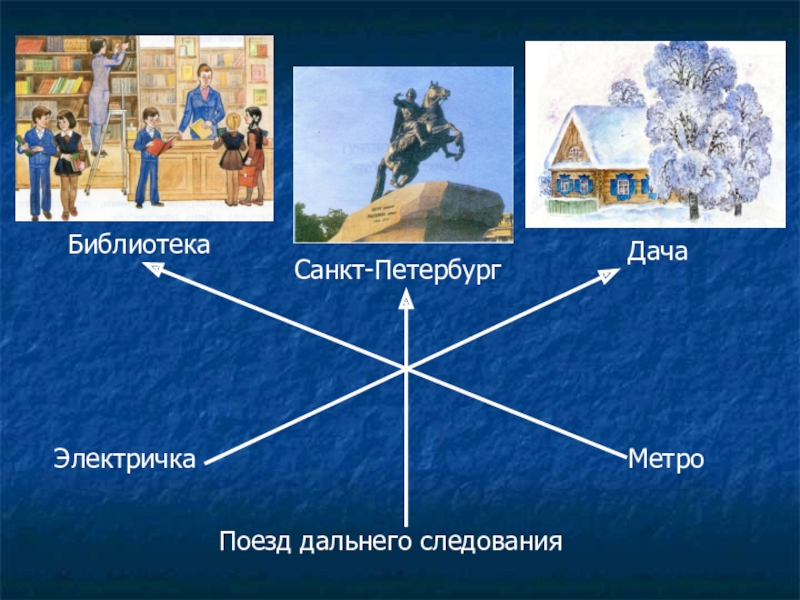 Библиотека

Санкт-Петербург

Дача

Электричка

Метро

Поезд дальнего следования